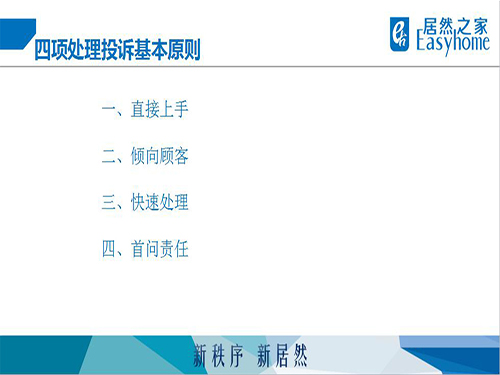 四项处理投诉基本原则

居然之家
Easyhome

一、直接上手

二、倾向顾客

三、快速处理

四、首问责任

新秩序 新居然